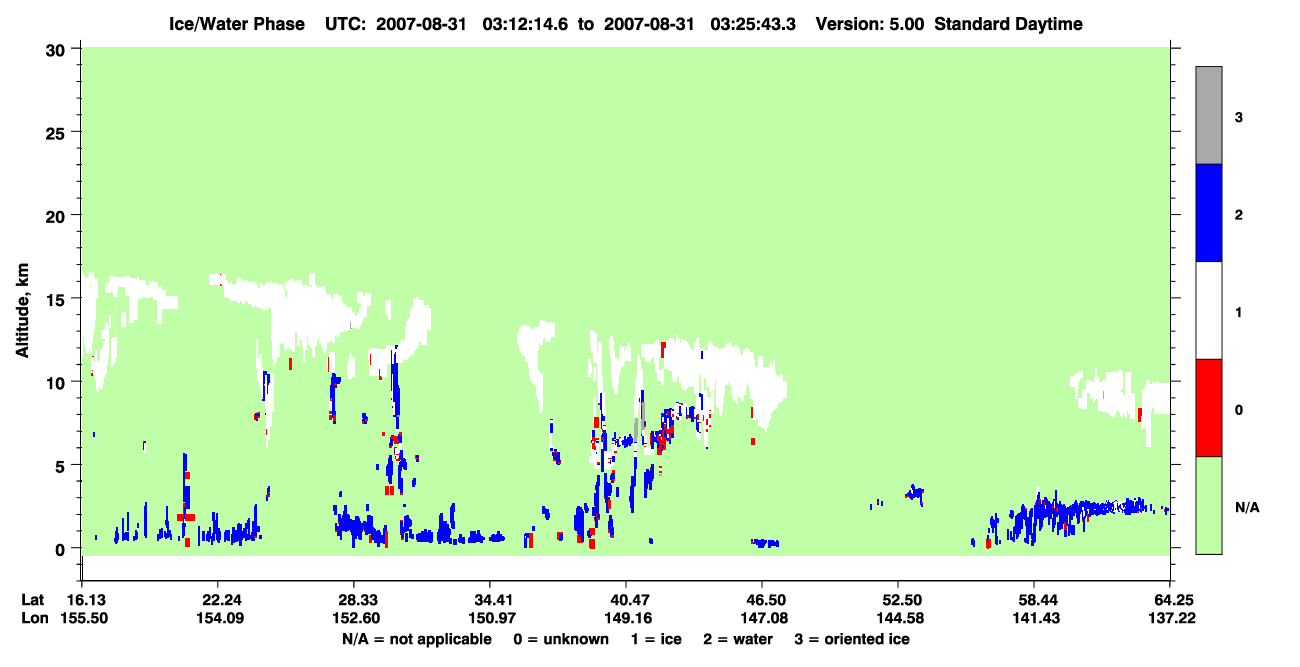 Ice/Water Phase UTC: 2007-08-31 03:12:14.6 to 2007-08-31 03:25:43.3 Version: 5.00 Standard Daytime

Altitude, km

30
25
20
15
10
5
0

3
2
1
0
N/A

Lat 16.13 22.24 28.33 34.41 40.47 46.50 52.50 58.44 64.25
Lon 155.50 154.09 152.60 150.97 149.16 147.08 144.58 141.43 137.22

N/A = not applicable 0 = unknown 1 = ice 2 = water 3 = oriented ice